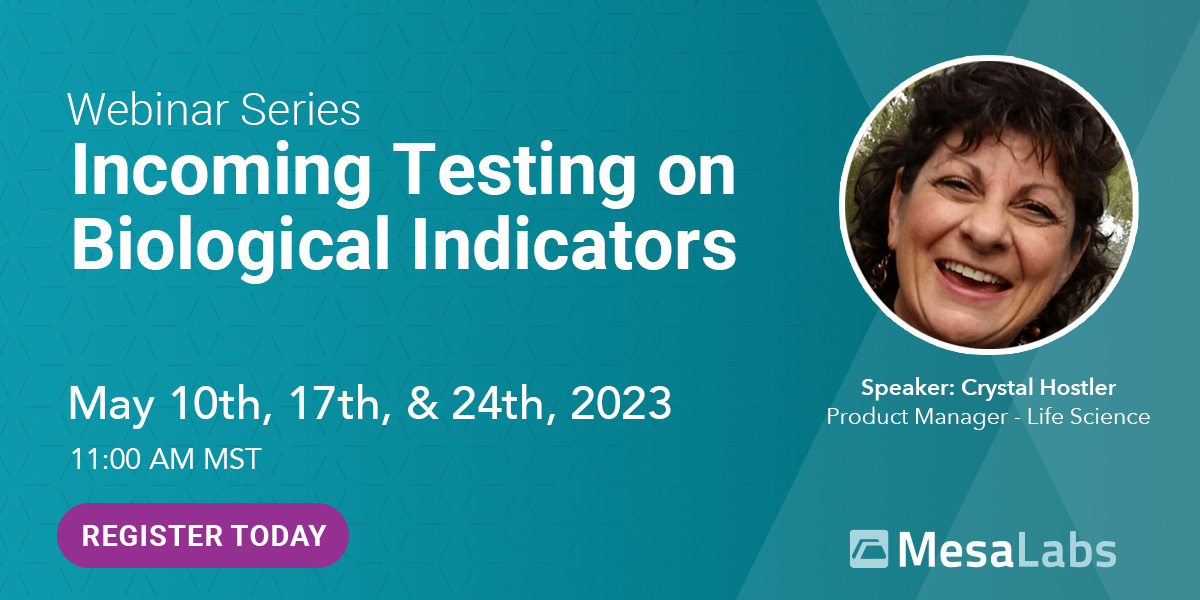 Webinar Series
Incoming Testing on Biological Indicators

May 10th, 17th, & 24th, 2023
11:00 AM MST

REGISTER TODAY

Speaker: Crystal Hostler
Product Manager - Life Science

MesaLabs